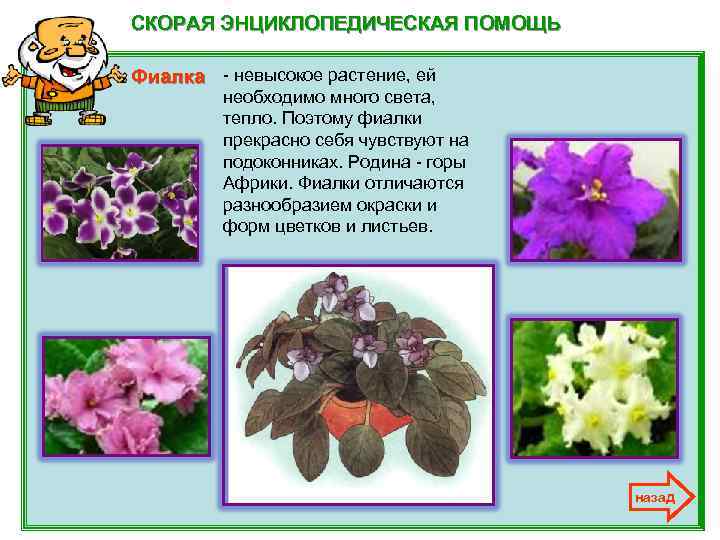 СКОРАЯ ЭНЦИКЛОПЕДИЧЕСКАЯ ПОМОЩЬ

Фиалка - невысокое растение, ей необходимо много света, тепло. Поэтому фиалки прекрасно себя чувствуют на подоконниках. Родина - горы Африки. Фиалки отличаются разнообразием окраски и форм цветков и листьев.

назад